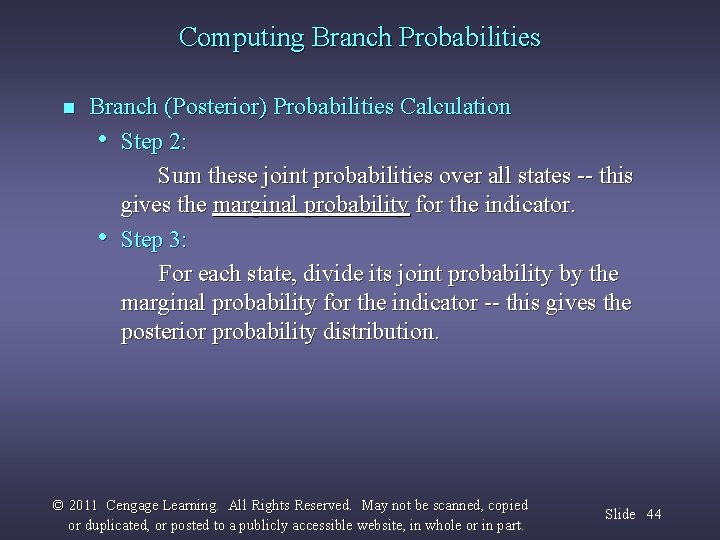 Computing Branch Probabilities

■ Branch (Posterior) Probabilities Calculation

• Step 2:

Sum these joint probabilities over all states -- this gives the marginal probability for the indicator.

• Step 3:

For each state, divide its joint probability by the marginal probability for the indicator -- this gives the posterior probability distribution.

© 2011 Cengage Learning. All Rights Reserved. May not be scanned, copied or duplicated, or posted to a publicly accessible website, in whole or in part.

Slide 44